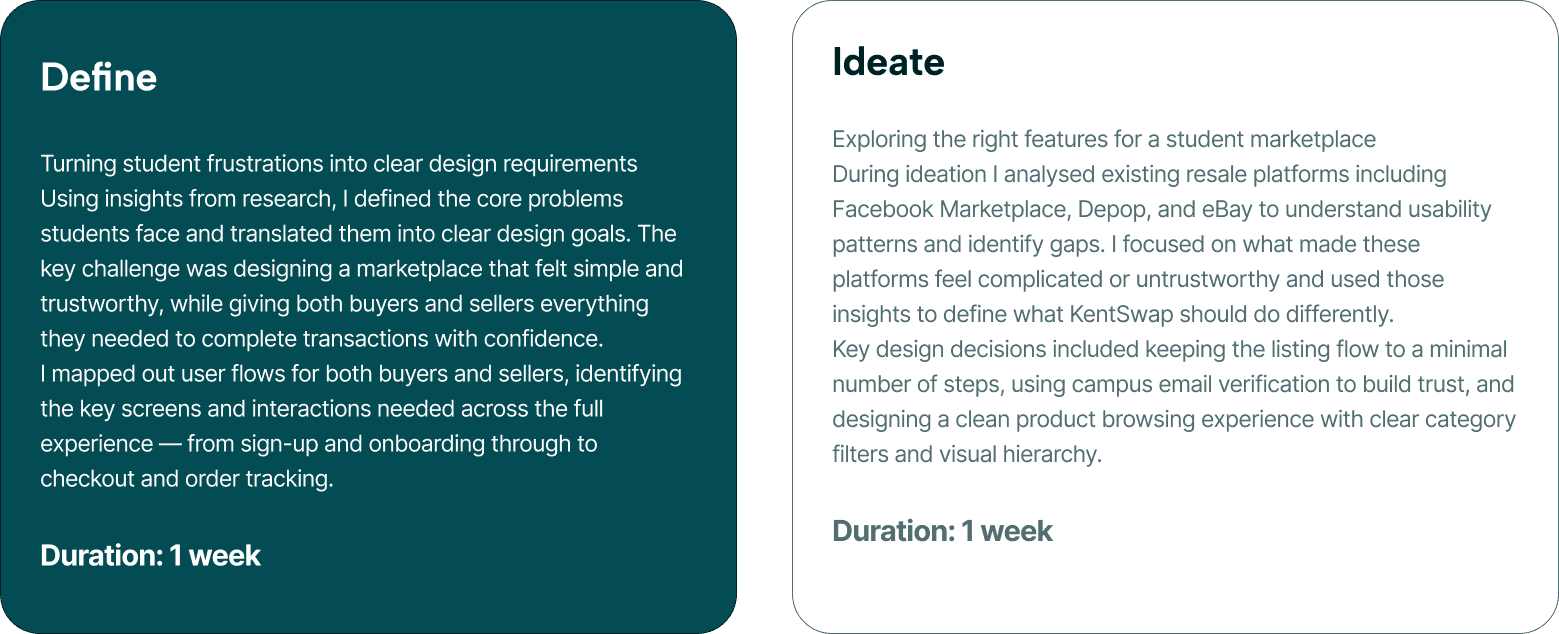 Define

Turning student frustrations into clear design requirements
Using insights from research, I defined the core problems students face and translated them into clear design goals. The key challenge was designing a marketplace that felt simple and trustworthy, while giving both buyers and sellers everything they needed to complete transactions with confidence.
I mapped out user flows for both buyers and sellers, identifying the key screens and interactions needed across the full experience — from sign-up and onboarding through to checkout and order tracking.

Duration: 1 week

Ideate

Exploring the right features for a student marketplace
During ideation I analysed existing resale platforms including Facebook Marketplace, Depop, and eBay to understand usability patterns and identify gaps. I focused on what made these platforms feel complicated or untrustworthy and used those insights to define what KentSwap should do differently.
Key design decisions included keeping the listing flow to a minimal number of steps, using campus email verification to build trust, and designing a clean product browsing experience with clear category filters and visual hierarchy.

Duration: 1 week